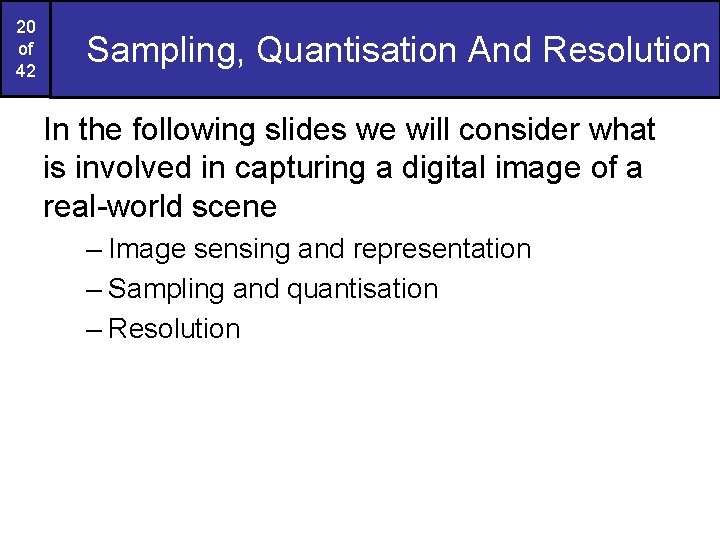 20
of
42

Sampling, Quantisation And Resolution

In the following slides we will consider what is involved in capturing a digital image of a real-world scene

– Image sensing and representation
– Sampling and quantisation
– Resolution